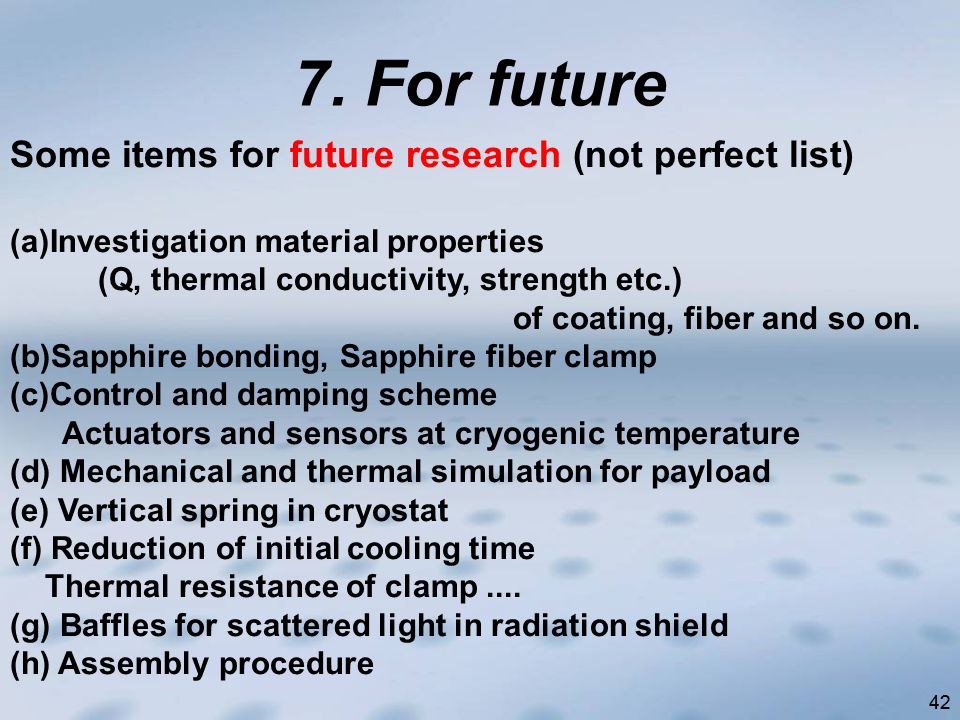 7. For future

Some items for future research (not perfect list)

(a)Investigation material properties
(Q, thermal conductivity, strength etc.)
of coating, fiber and so on.
(b)Sapphire bonding, Sapphire fiber clamp
(c)Control and damping scheme
Actuators and sensors at cryogenic temperature
(d) Mechanical and thermal simulation for payload
(e) Vertical spring in cryostat
(f) Reduction of initial cooling time
Thermal resistance of clamp ....
(g) Baffles for scattered light in radiation shield
(h) Assembly procedure

42